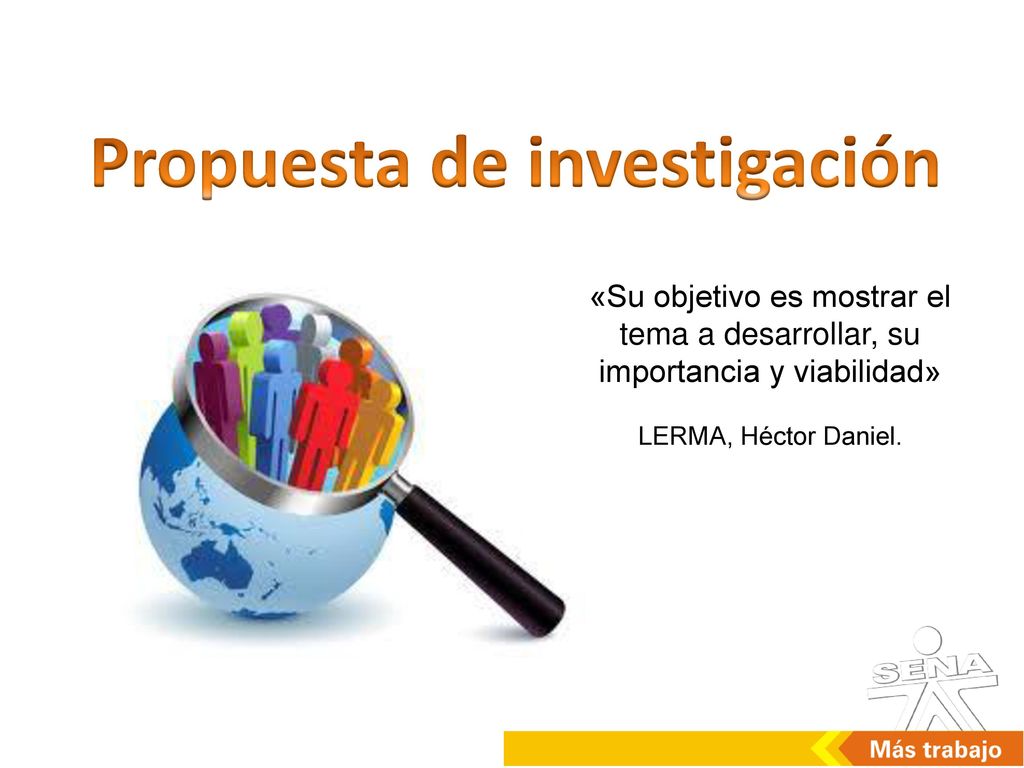 Propuesta de investigación

«Su objetivo es mostrar el tema a desarrollar, su importancia y viabilidad»

LERMA, Héctor Daniel.

SENA

Más trabajo